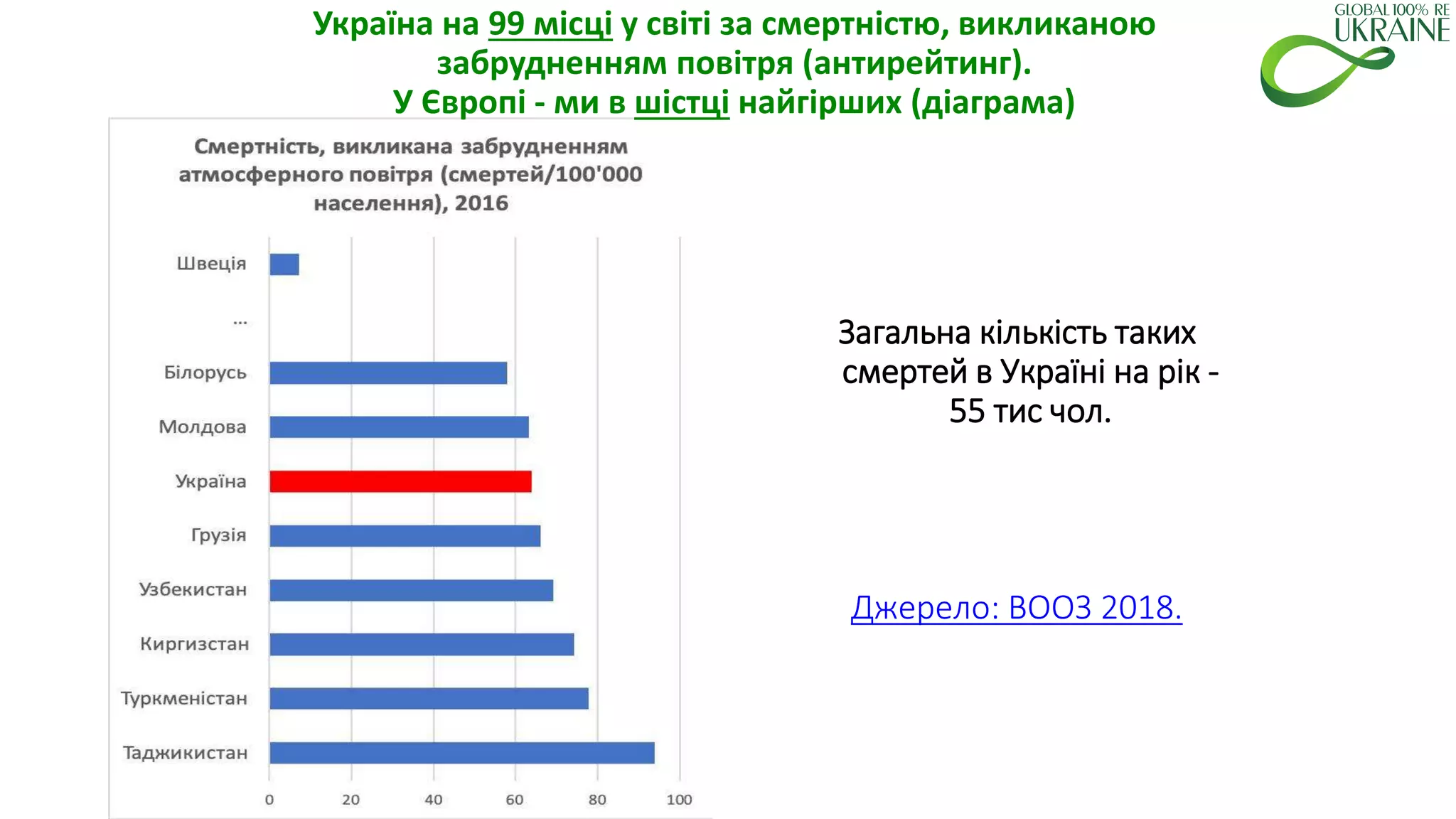 Україна на 99 місці у світі за смертністю, викликаною забрудненням повітря (антирейтинг).
У Європі - ми в шістці найгірших (діаграма)

GLOBAL 100% RE UKRAINE

Смертність, викликана забрудненням атмосферного повітря (смертей/100'000 населення), 2016

Швеція
...
Білорусь
Молдова
Україна
Грузія
Узбекистан
Киргизстан
Туркменістан
Таджикистан

0 20 40 60 80 100

Загальна кількість таких смертей в Україні на рік - 55 тис чол.

Джерело: ВООЗ 2018.